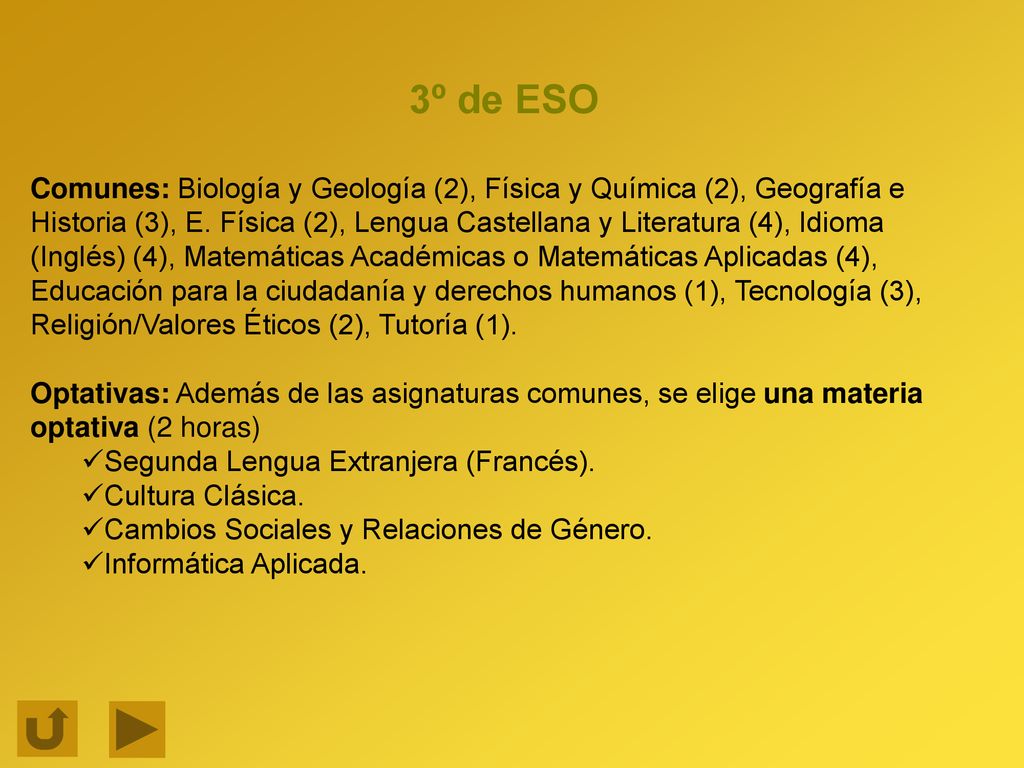 3º de ESO

Comunes: Biología y Geología (2), Física y Química (2), Geografía e Historia (3), E. Física (2), Lengua Castellana y Literatura (4), Idioma (Inglés) (4), Matemáticas Académicas o Matemáticas Aplicadas (4), Educación para la ciudadanía y derechos humanos (1), Tecnología (3), Religión/Valores Éticos (2), Tutoría (1).

Optativas: Además de las asignaturas comunes, se elige una materia optativa (2 horas)
✓Segunda Lengua Extranjera (Francés).
✓Cultura Clásica.
✓Cambios Sociales y Relaciones de Género.
✓Informática Aplicada.